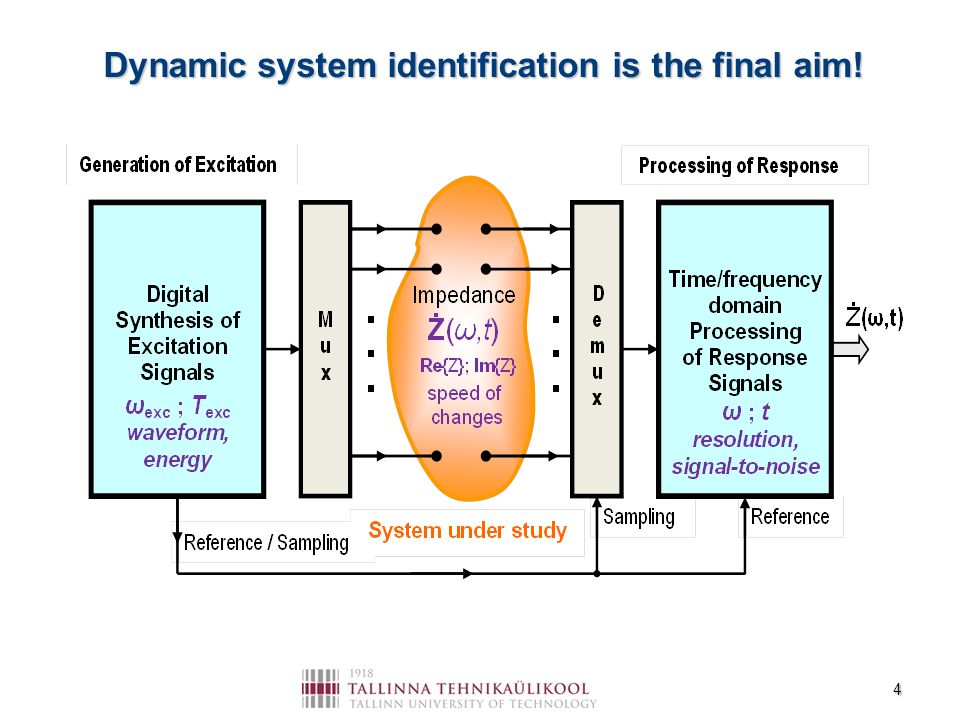 Dynamic system identification is the final aim!

Generation of Excitation

Processing of Response

Digital Synthesis of Excitation Signals
$\omega_{exc}$ ; $T_{exc}$
waveform, energy

M
u
x

Impedance
$\dot{Z}(\omega,t)$
Re{Z}; Im{Z}
speed of changes

D
e
m
u
x

Time/frequency domain Processing of Response Signals
$\omega$ ; $t$
resolution, signal-to-noise

$\dot{Z}(\omega,t)$

Reference / Sampling

System under study

Sampling

Reference

1918
TALLINNA TEHNIKAÜLIKOOL
TALLINN UNIVERSITY OF TECHNOLOGY

4